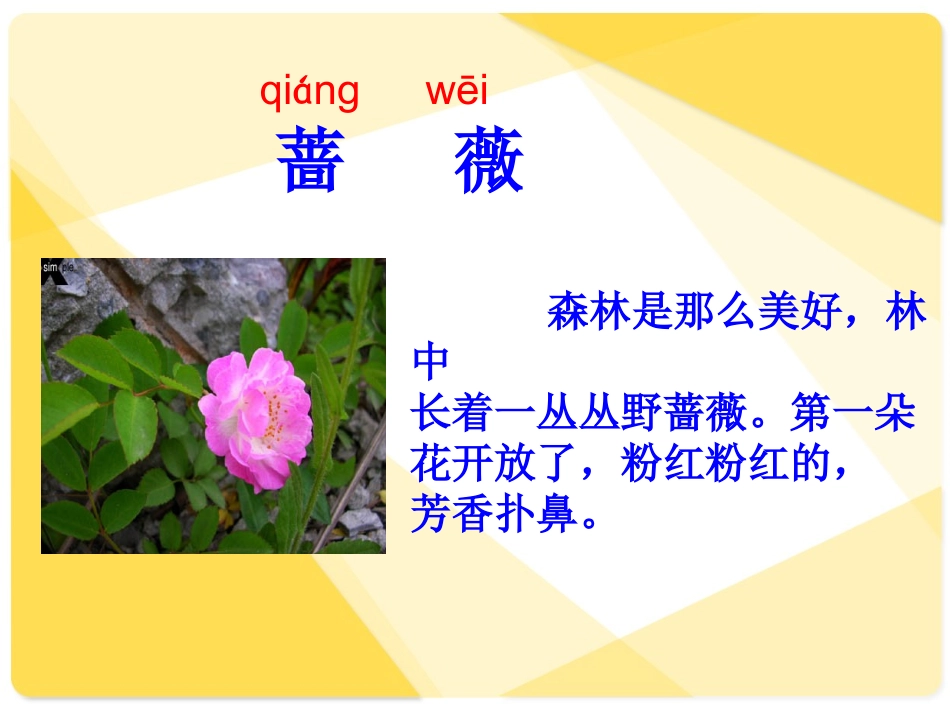 qiáng wēi
蔷 薇

森林是那么美好，林中长着一丛丛野蔷薇。第一朵花开放了，粉红粉红的，芳香扑鼻。